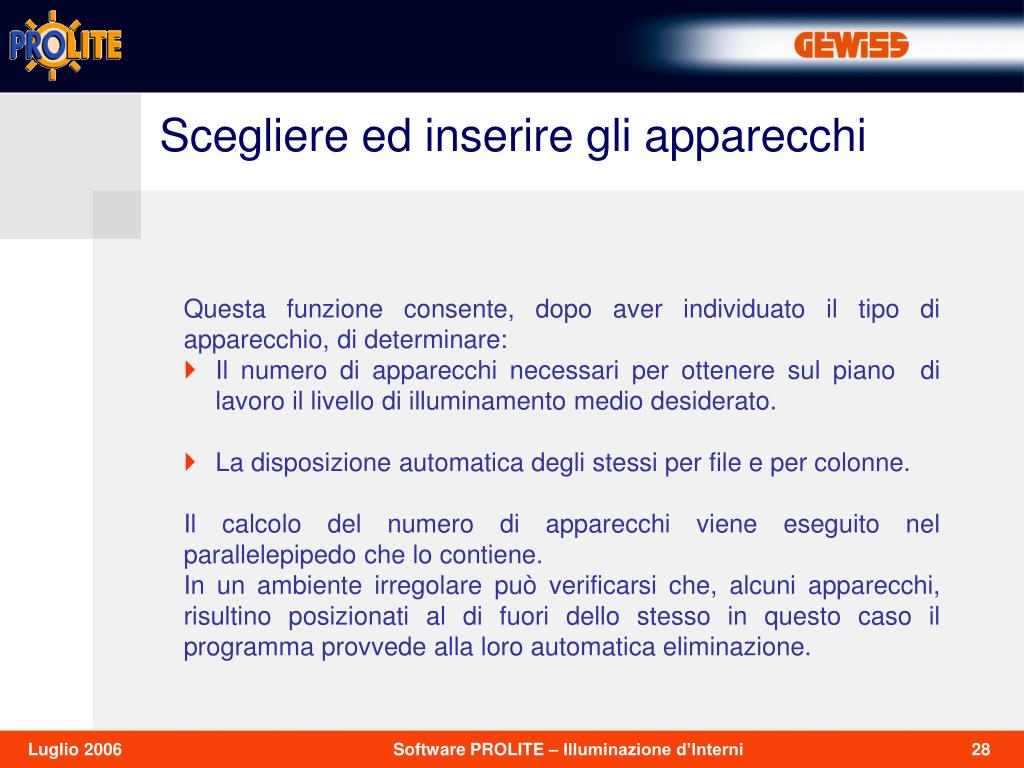 PROLITE

GEWISS

Scegliere ed inserire gli apparecchi

Questa funzione consente, dopo aver individuato il tipo di apparecchio, di determinare:

Il numero di apparecchi necessari per ottenere sul piano di lavoro il livello di illuminamento medio desiderato.

La disposizione automatica degli stessi per file e per colonne.

Il calcolo del numero di apparecchi viene eseguito nel parallelepipedo che lo contiene.
In un ambiente irregolare può verificarsi che, alcuni apparecchi, risultino posizionati al di fuori dello stesso in questo caso il programma provvede alla loro automatica eliminazione.

Luglio 2006

Software PROLITE – Illuminazione d'Interni

28